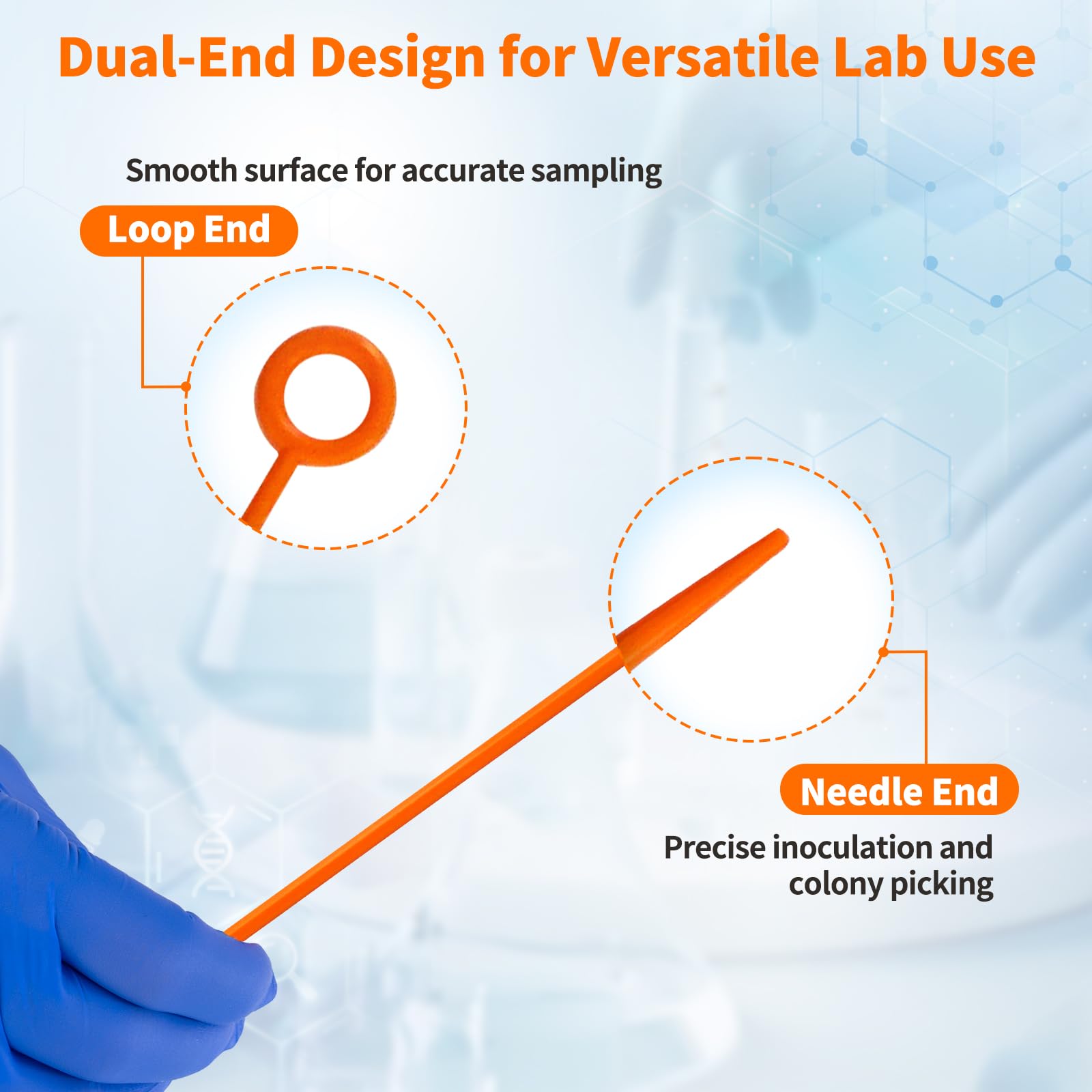 Dual-End Design for Versatile Lab Use

Smooth surface for accurate sampling

Loop End

Needle End

Precise inoculation and colony picking